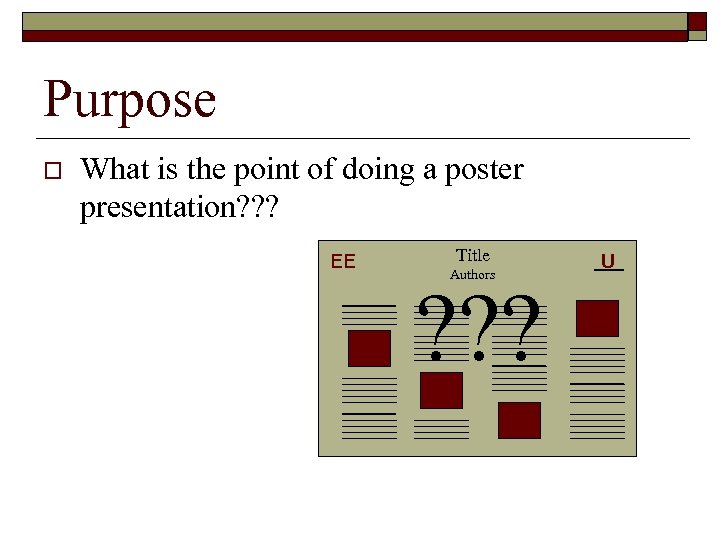 Purpose

What is the point of doing a poster presentation???

EE

Title

Authors

U

???